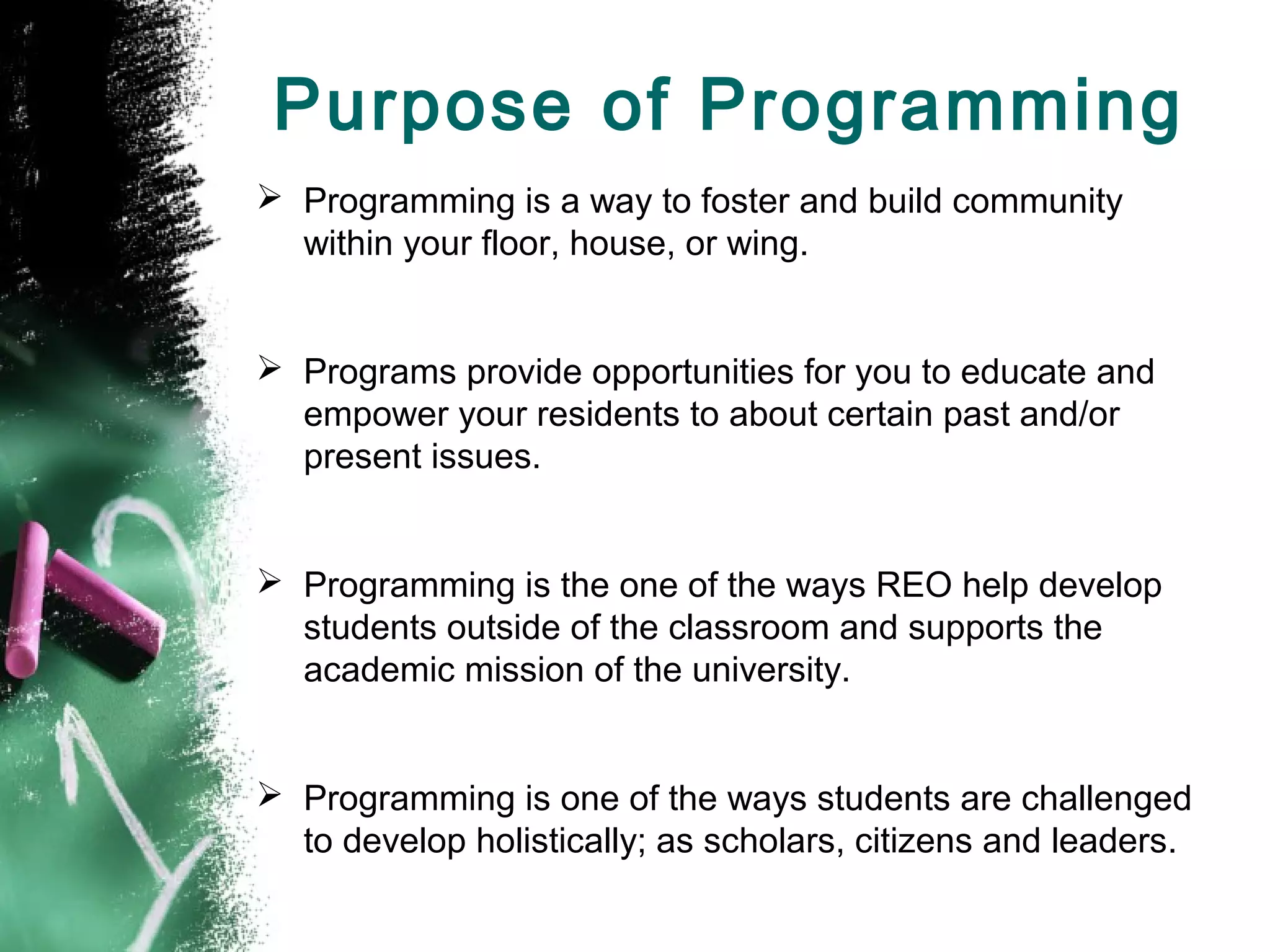 Purpose of Programming

➢ Programming is a way to foster and build community within your floor, house, or wing.

➢ Programs provide opportunities for you to educate and empower your residents to about certain past and/or present issues.

➢ Programming is the one of the ways REO help develop students outside of the classroom and supports the academic mission of the university.

➢ Programming is one of the ways students are challenged to develop holistically; as scholars, citizens and leaders.